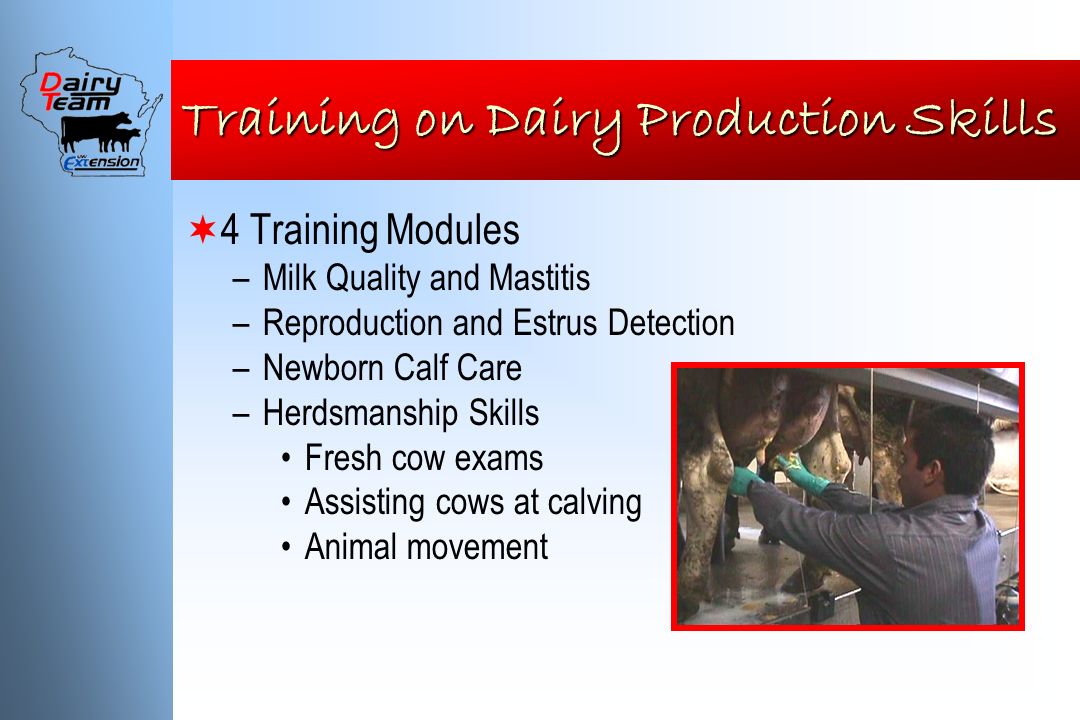 Dairy Team
UW Extension

Training on Dairy Production Skills

4 Training Modules
– Milk Quality and Mastitis
– Reproduction and Estrus Detection
– Newborn Calf Care
– Herdsmanship Skills
• Fresh cow exams
• Assisting cows at calving
• Animal movement